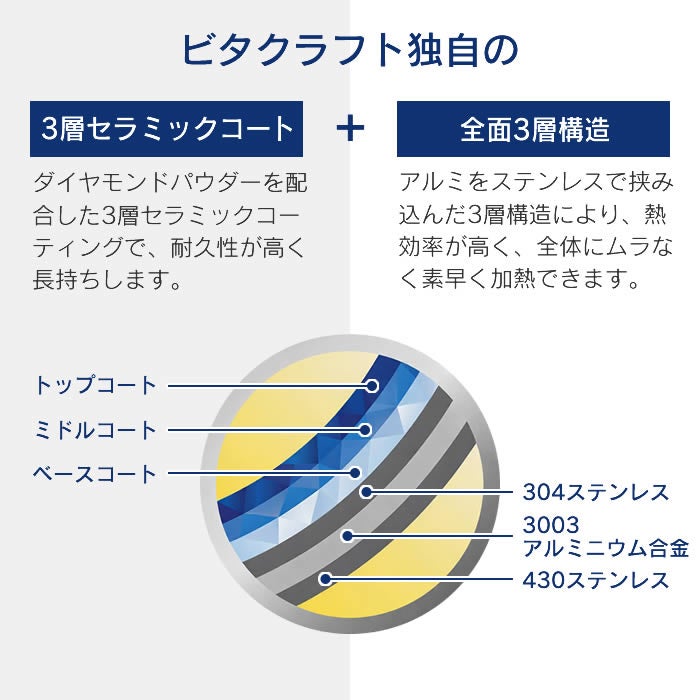 ビタクラフト独自の

3層セラミックコート

+

全面3層構造

ダイヤモンドパウダーを配合した3層セラミックコーティングで、耐久性が高く長持ちします。

アルミをステンレスで挟み込んだ3層構造により、熱効率が高く、全体にムラなく素早く加熱できます。

トップコート

ミドルコート

ベースコート

304ステンレス

3003
アルミニウム合金

430ステンレス